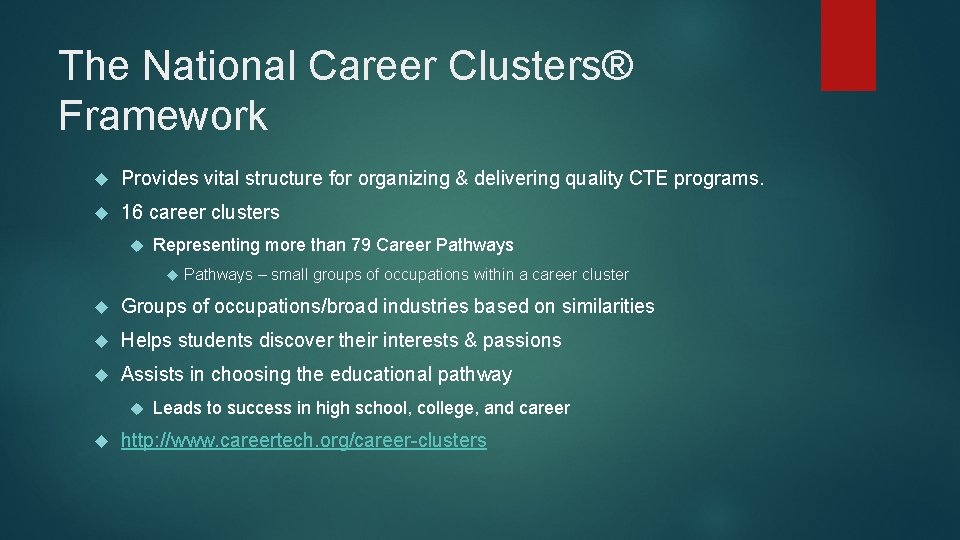 The National Career Clusters® Framework

Provides vital structure for organizing & delivering quality CTE programs.

16 career clusters

Representing more than 79 Career Pathways

Pathways – small groups of occupations within a career cluster

Groups of occupations/broad industries based on similarities

Helps students discover their interests & passions

Assists in choosing the educational pathway

Leads to success in high school, college, and career

http://www.careertech.org/career-clusters